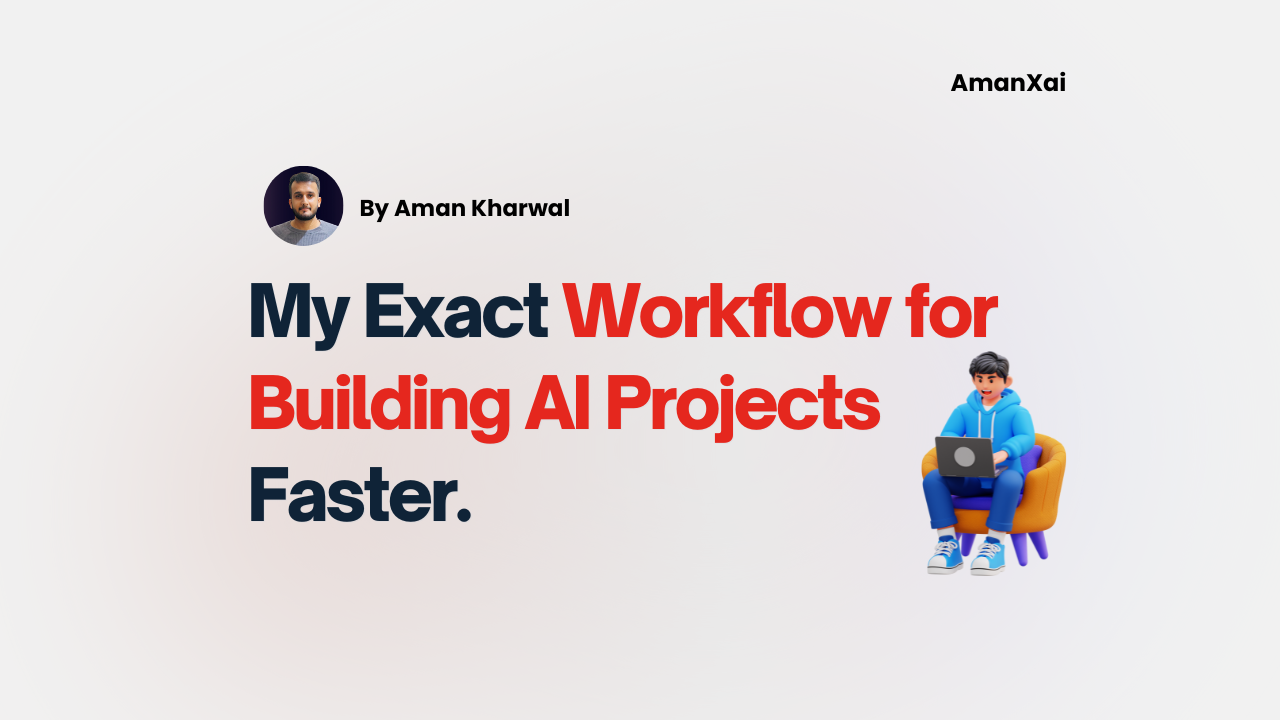 AmanXai

By Aman Kharwal

My Exact Workflow for Building AI Projects Faster.